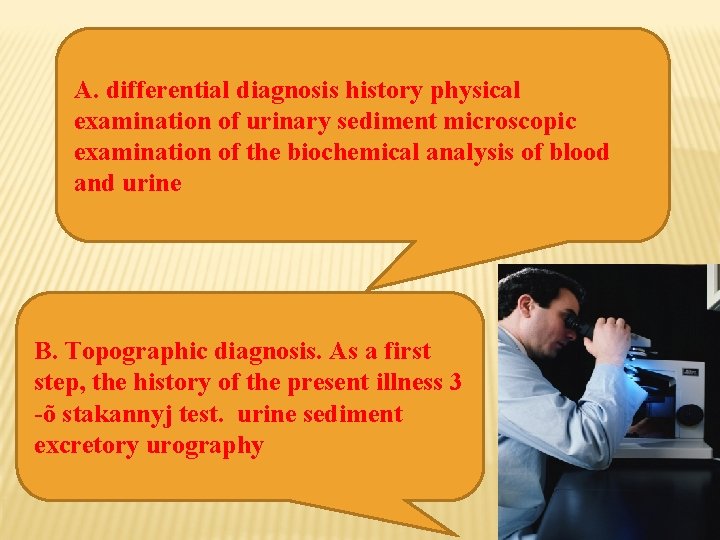 A. differential diagnosis history physical examination of urinary sediment microscopic examination of the biochemical analysis of blood and urine

B. Topographic diagnosis. As a first step, the history of the present illness 3 -õ stakannyj test.  urine sediment excretory urography